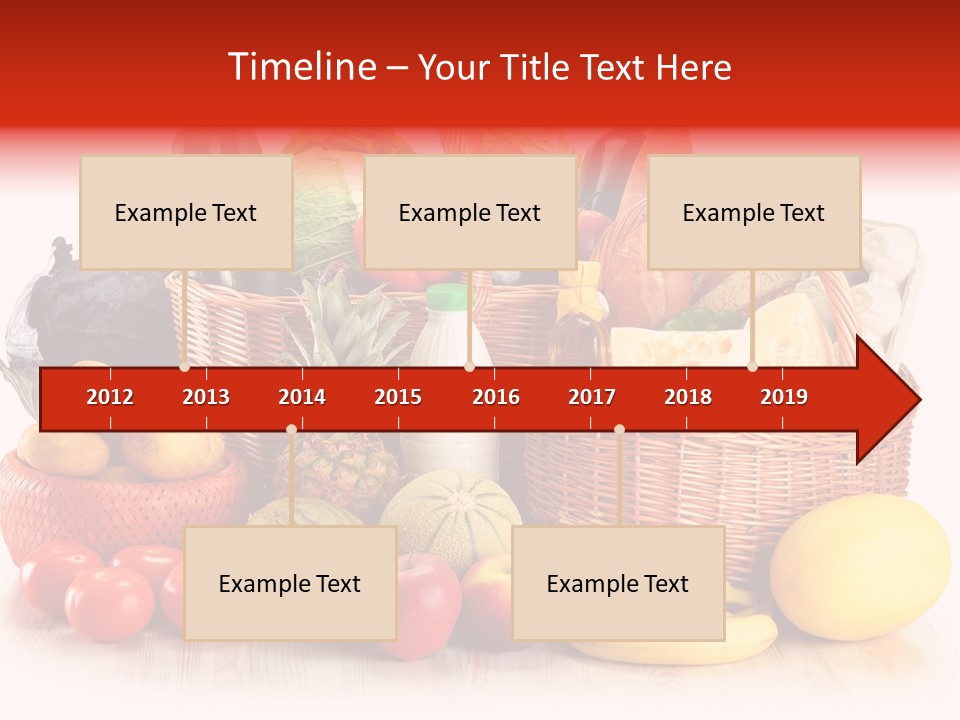 Timeline – Your Title Text Here

Example Text

Example Text

Example Text

2012 2013 2014 2015 2016 2017 2018 2019

Example Text

Example Text